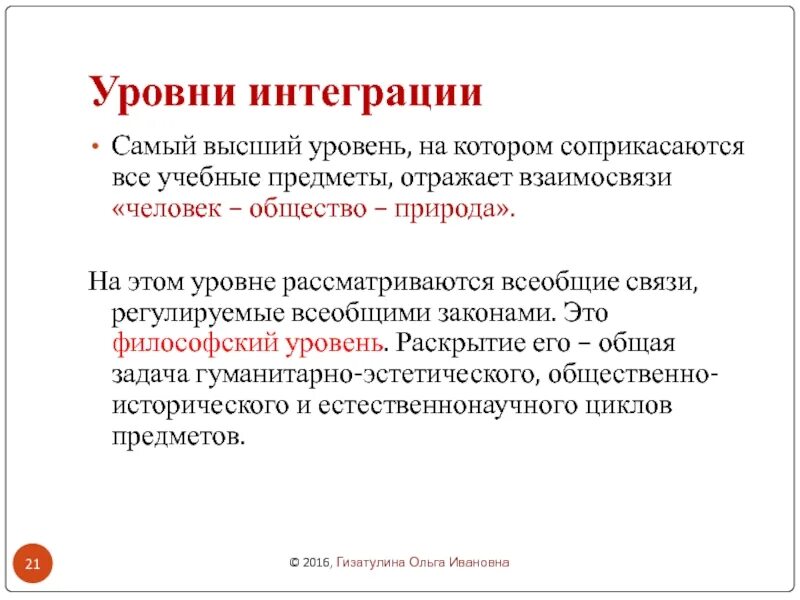 Уровни интеграции

• Самый высший уровень, на котором соприкасаются все учебные предметы, отражает взаимосвязи «человек – общество – природа».

На этом уровне рассматриваются всеобщие связи, регулируемые всеобщими законами. Это философский уровень. Раскрытие его – общая задача гуманитарно-эстетического, общественно-исторического и естественнонаучного циклов предметов.

21

© 2016, Гизатулина Ольга Ивановна